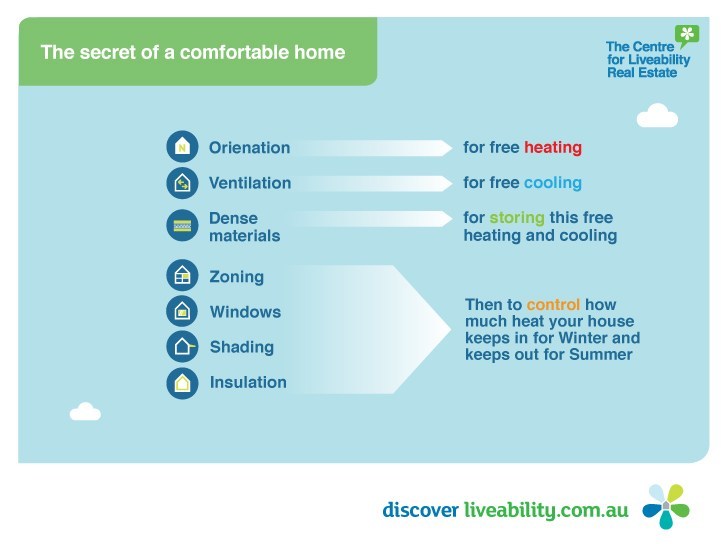 The secret of a comfortable home

The Centre for Liveability Real Estate

N

Orienation

for free heating

Ventilation

for free cooling

Dense materials

for storing this free heating and cooling

Zoning

Windows

Shading

Insulation

Then to control how much heat your house keeps in for Winter and keeps out for Summer

discover liveability.com.au